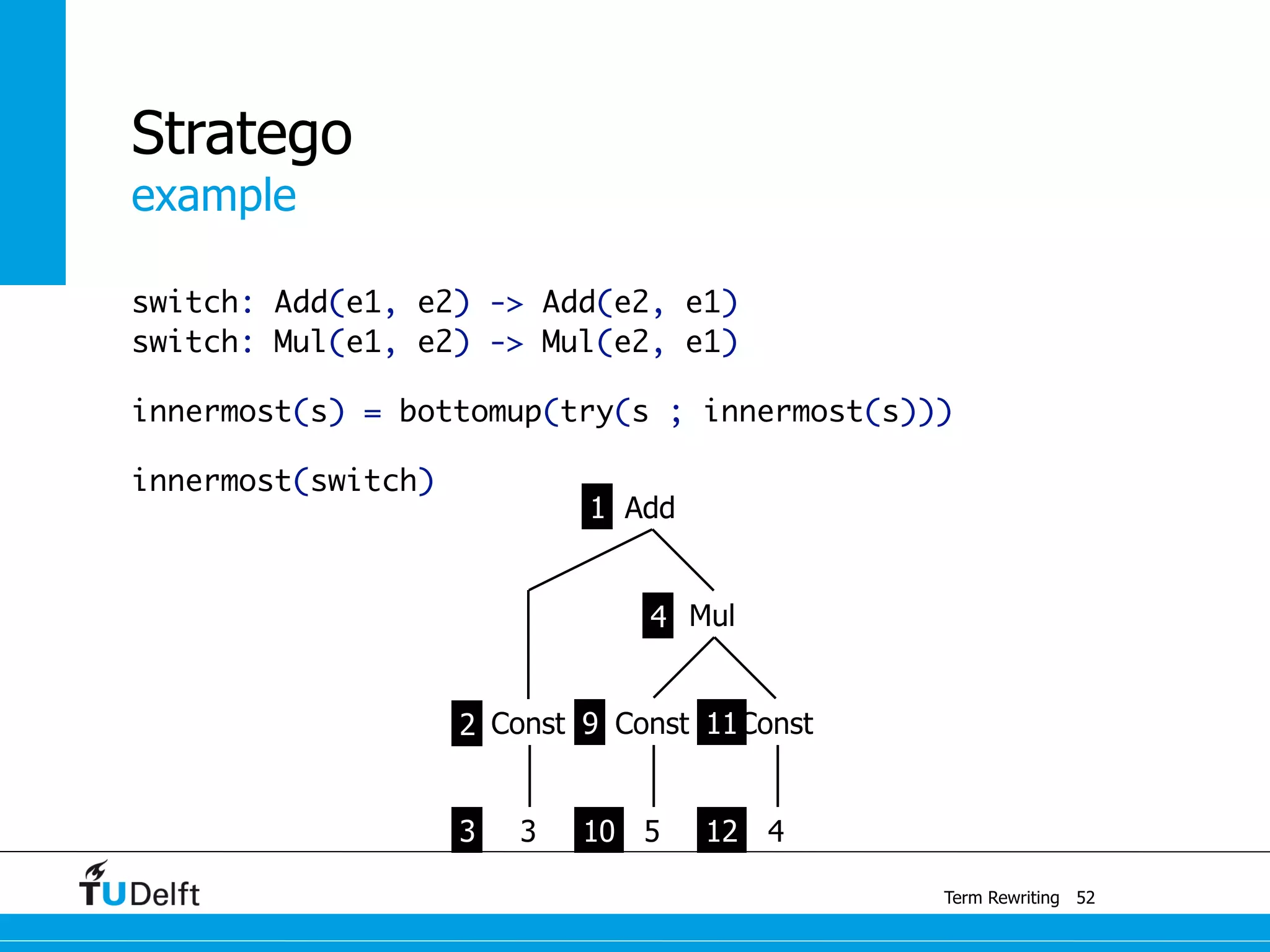 Stratego
example

switch: Add(e1, e2) -> Add(e2, e1)
switch: Mul(e1, e2) -> Mul(e2, e1)

innermost(s) = bottomup(try(s ; innermost(s)))

innermost(switch)

1 Add

4 Mul

2 Const 9 Const 11 Const

3 3 10 5 12 4

TUDelft

Term Rewriting 52